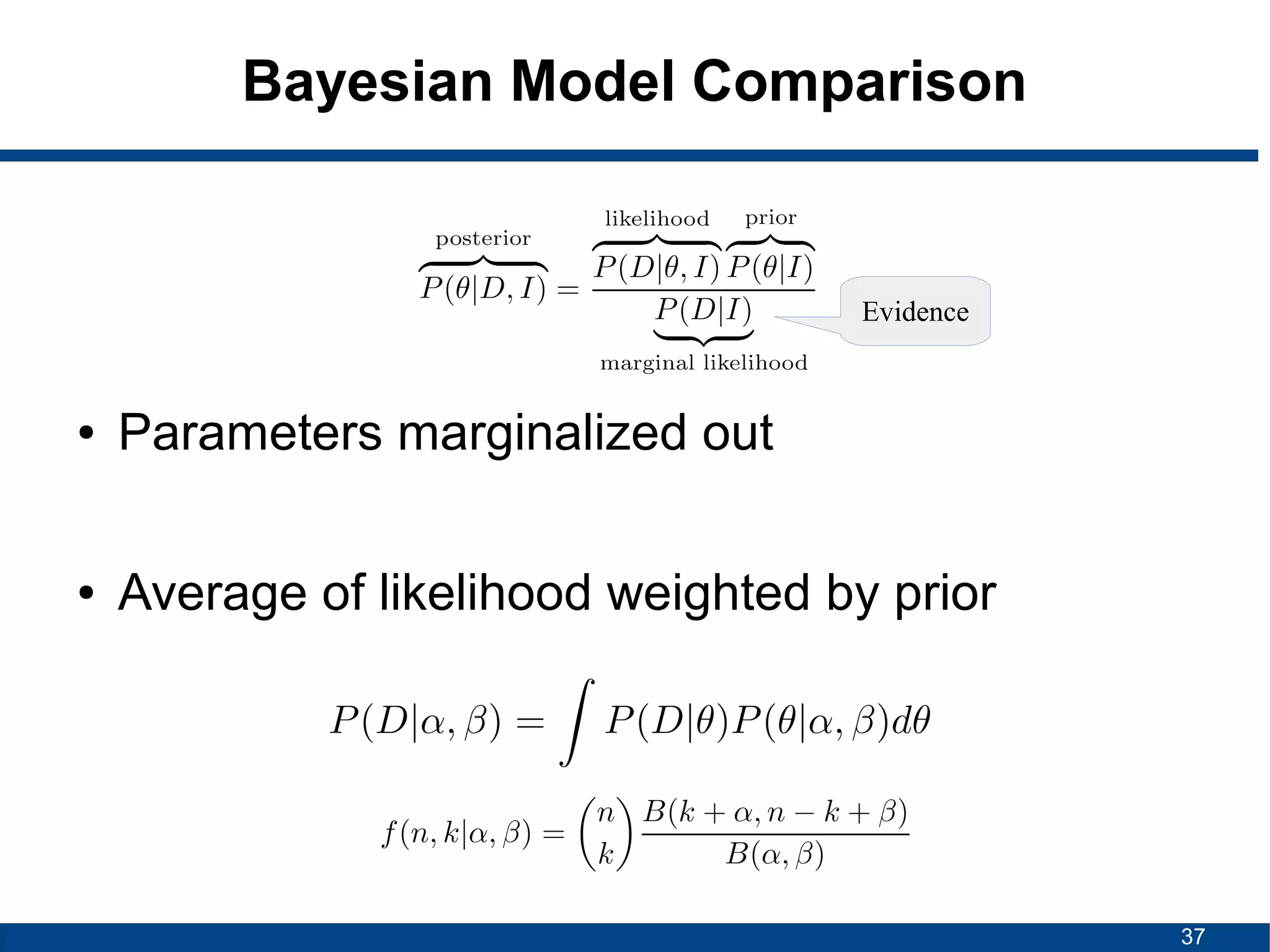 Bayesian Model Comparison

$\overbrace{P(\theta|D,I)}^{\text{posterior}} = \frac{\overbrace{P(D|\theta,I)}^{\text{likelihood}}\overbrace{P(\theta|I)}^{\text{prior}}}{\underbrace{P(D|I)}_{\text{marginal likelihood}}}$

Evidence

• Parameters marginalized out

• Average of likelihood weighted by prior

$P(D|\alpha,\beta) = \int P(D|\theta)P(\theta|\alpha,\beta)d\theta$

$f(n,k|\alpha,\beta) = \binom{n}{k}\frac{B(k+\alpha,n-k+\beta)}{B(\alpha,\beta)}$

37